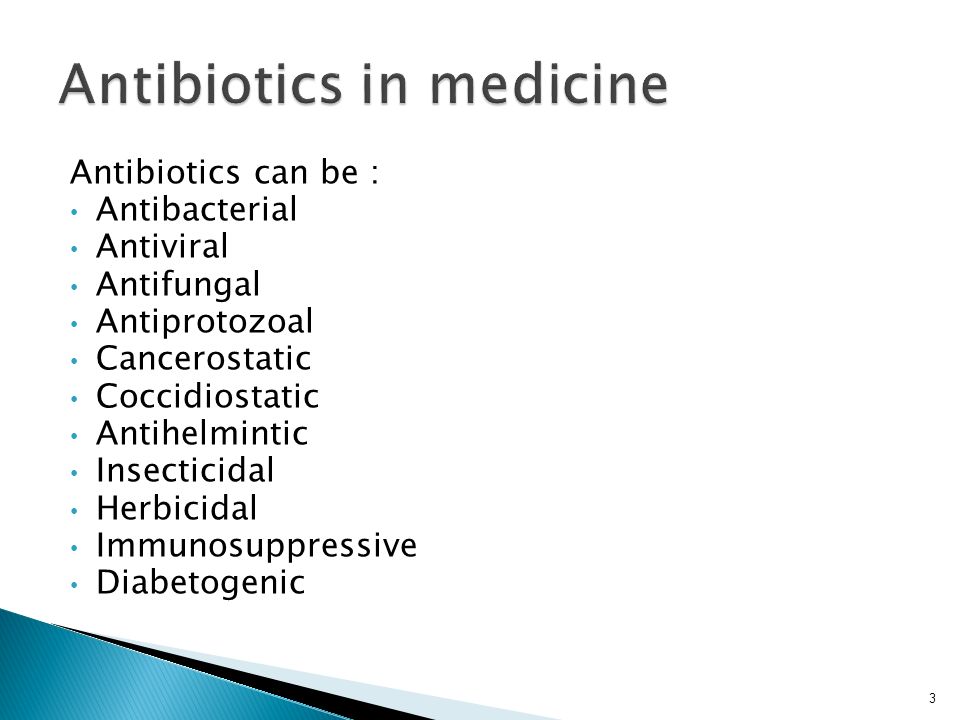 Antibiotics in medicine

Antibiotics can be :
• Antibacterial
• Antiviral
• Antifungal
• Antiprotozoal
• Cancerostatic
• Coccidiostatic
• Antihelmintic
• Insecticidal
• Herbicidal
• Immunosuppressive
• Diabetogenic

3